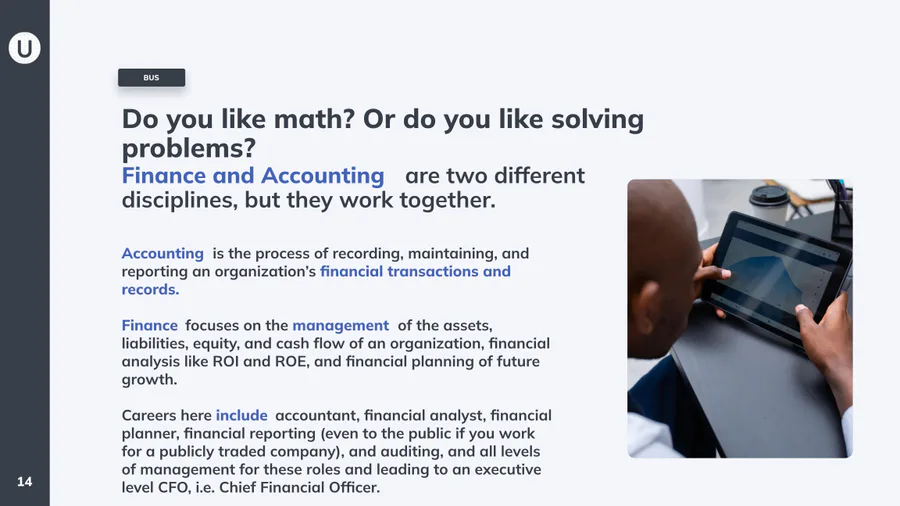 U

BUS

Do you like math? Or do you like solving problems?

Finance and Accounting are two different disciplines, but they work together.

Accounting is the process of recording, maintaining, and reporting an organization's financial transactions and records.

Finance focuses on the management of the assets, liabilities, equity, and cash flow of an organization, financial analysis like ROI and ROE, and financial planning of future growth.

Careers here include accountant, financial analyst, financial planner, financial reporting (even to the public if you work for a publicly traded company), and auditing, and all levels of management for these roles and leading to an executive level CFO, i.e. Chief Financial Officer.

14